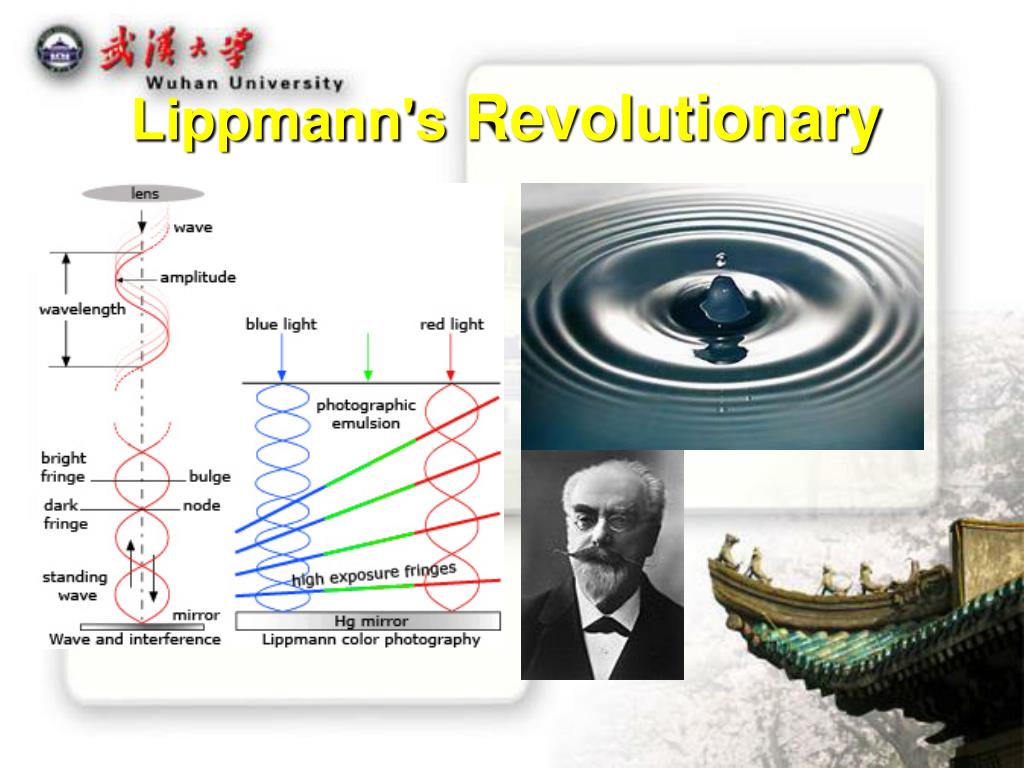 武漢大學
Wuhan University

Lippmann's Revolutionary

lens
wave
amplitude
wavelength
bright fringe
bulge
dark fringe
node
standing wave
mirror
Wave and interference

blue light
red light
photographic emulsion
high exposure fringes
Hg mirror
Lippmann color photography